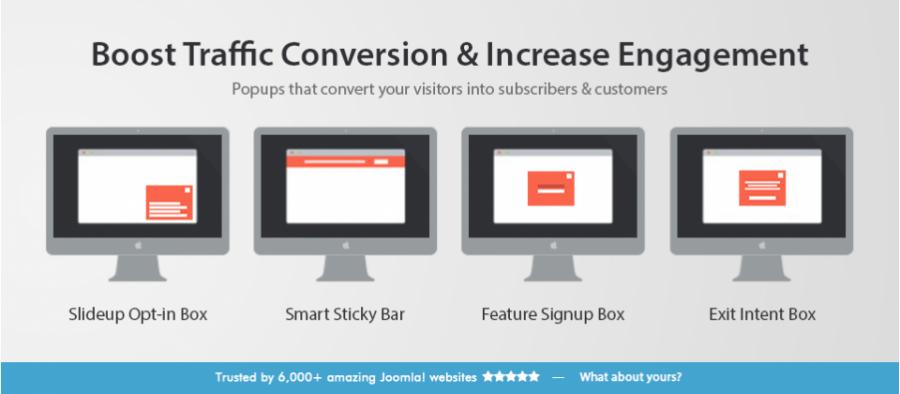 Boost Traffic Conversion & Increase Engagement

Popups that convert your visitors into subscribers & customers

Slideup Opt-in Box

Smart Sticky Bar

Feature Signup Box

Exit Intent Box

Trusted by 6,000+ amazing Joomla! websites ★★★★★ — What about yours?